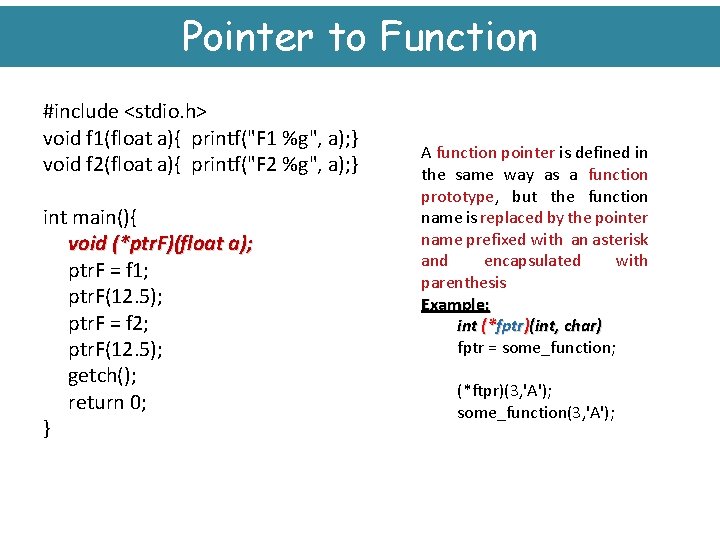 Pointer to Function

#include <stdio.h>
void f1(float a){ printf("F1 %g", a);}
void f2(float a){ printf("F2 %g", a);}

int main(){
void (*ptrF)(float a);
ptrF = f1;
ptrF(12.5);
ptrF = f2;
ptrF(12.5);
getch();
return 0;
}

A function pointer is defined in the same way as a function prototype, but the function name is replaced by the pointer name prefixed with an asterisk and encapsulated with parenthesis

Example:
int (*fptr)(int, char)
fptr = some_function;

(*ftpr)(3,'A');
some_function(3,'A');